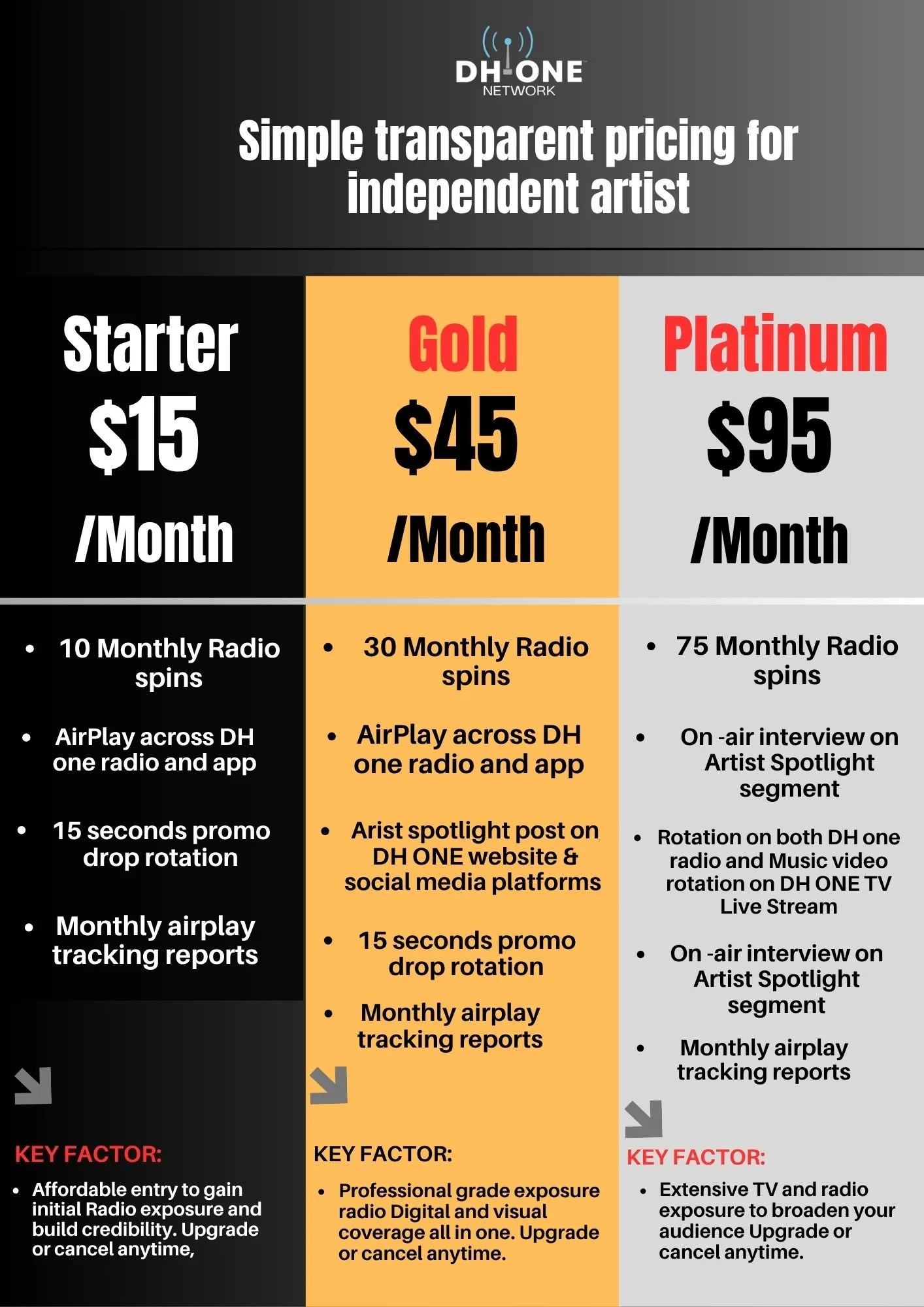 DH ONE
NETWORK

Simple transparent pricing for independent artist

Starter
$15
/Month

- 10 Monthly Radio spins
- AirPlay across DH one radio and app
- 15 seconds promo drop rotation
- Monthly airplay tracking reports

KEY FACTOR:
- Affordable entry to gain initial Radio exposure and build credibility. Upgrade or cancel anytime,

Gold
$45
/Month

- 30 Monthly Radio spins
- AirPlay across DH one radio and app
- Arist spotlight post on DH ONE website & social media platforms
- 15 seconds promo drop rotation
- Monthly airplay tracking reports

KEY FACTOR:
- Professional grade exposure radio Digital and visual coverage all in one. Upgrade or cancel anytime.

Platinum
$95
/Month

- 75 Monthly Radio spins
- On -air interview on Artist Spotlight segment
- Rotation on both DH one radio and Music video rotation on DH ONE TV Live Stream
- On -air interview on Artist Spotlight segment
- Monthly airplay tracking reports

KEY FACTOR:
- Extensive TV and radio exposure to broaden your audience Upgrade or cancel anytime.